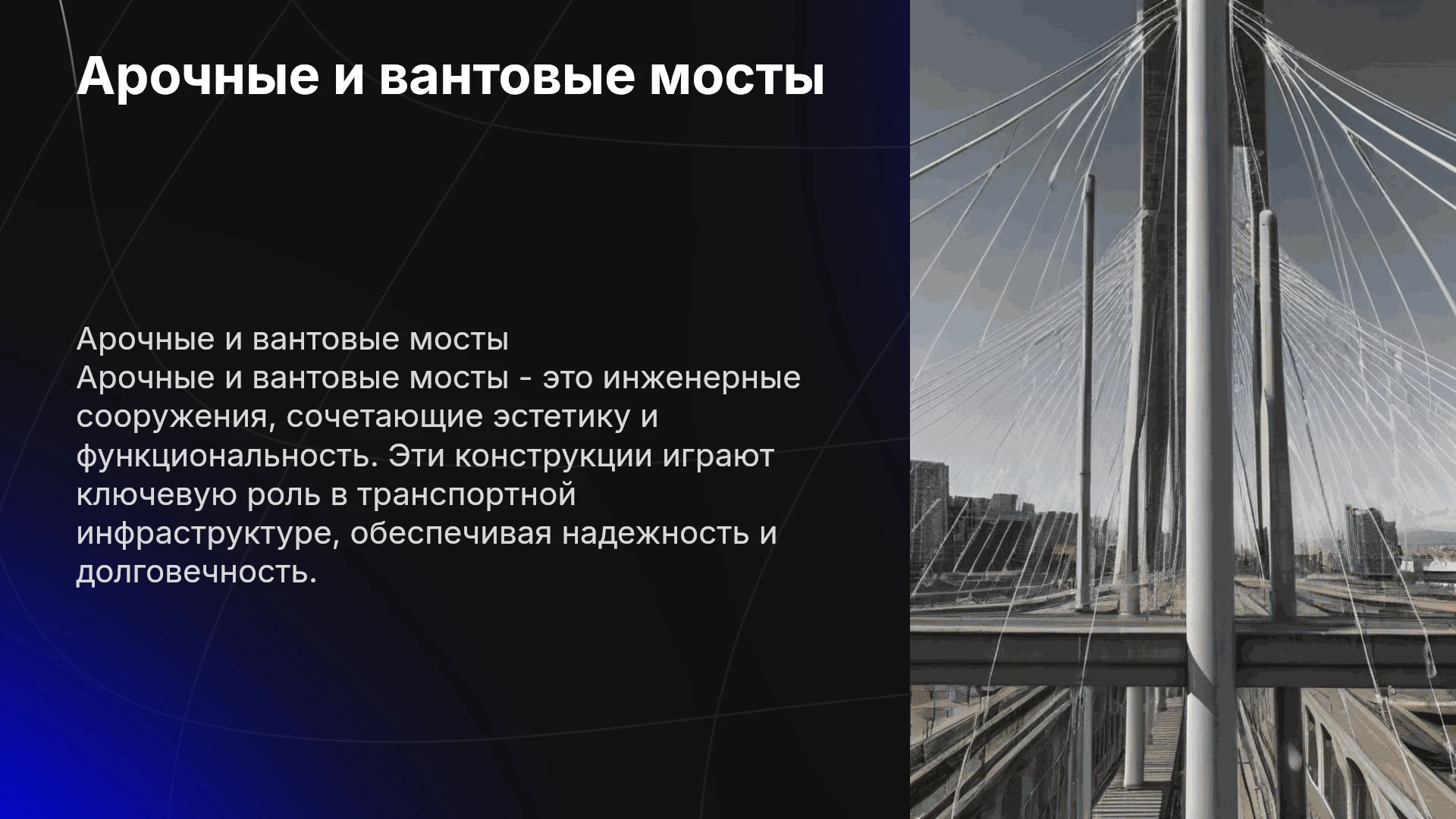 Арочные и вантовые мосты

Арочные и вантовые мосты
Арочные и вантовые мосты - это инженерные сооружения, сочетающие эстетику и функциональность. Эти конструкции играют ключевую роль в транспортной инфраструктуре, обеспечивая надежность и долговечность.